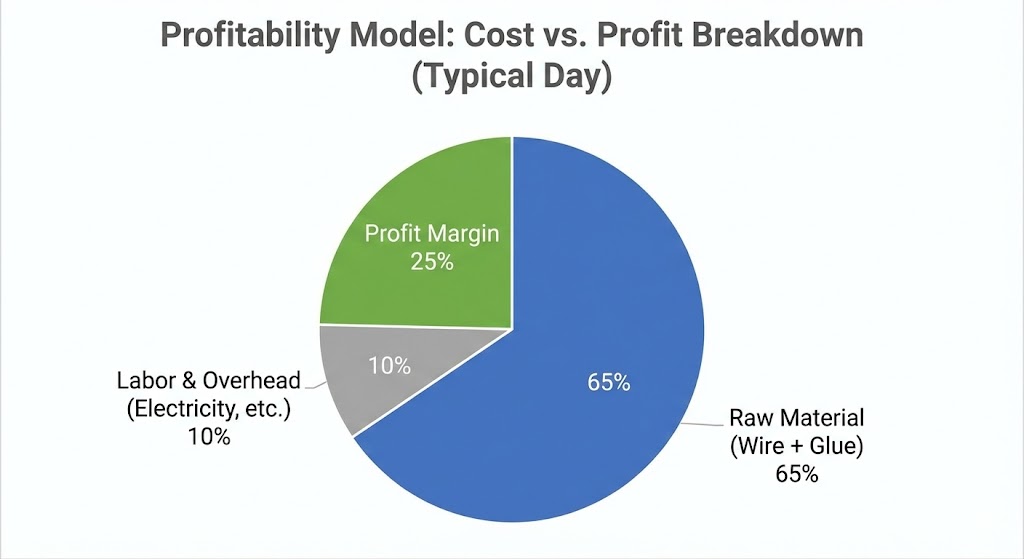 Profitability Model: Cost vs. Profit Breakdown (Typical Day)

Profit Margin
25%

10%

65%

Labor & Overhead
(Electricity, etc.)
10%

Raw Material
(Wire + Glue)
65%